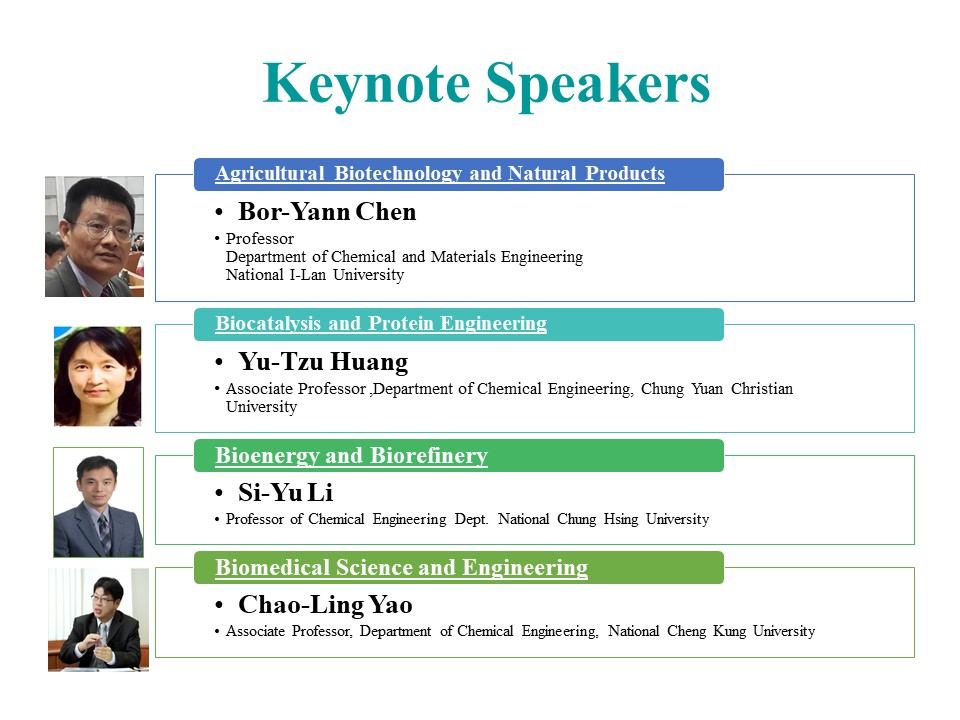 Keynote Speakers

Agricultural Biotechnology and Natural Products

• Bor-Yann Chen

• Professor
Department of Chemical and Materials Engineering
National I-Lan University

Biocatalysis and Protein Engineering

• Yu-Tzu Huang

• Associate Professor ,Department of Chemical Engineering, Chung Yuan Christian University

Bioenergy and Biorefinery

• Si-Yu Li

• Professor of Chemical Engineering Dept. National Chung Hsing University

Biomedical Science and Engineering

• Chao-Ling Yao

• Associate Professor, Department of Chemical Engineering, National Cheng Kung University